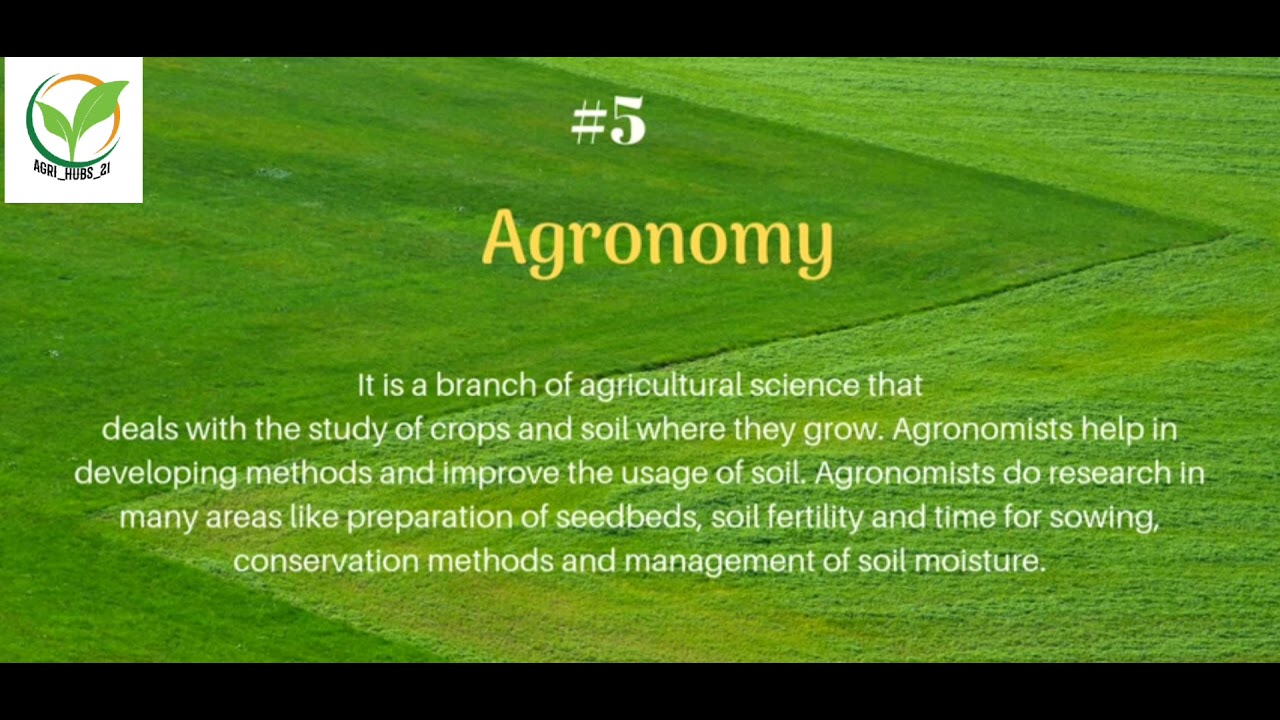 AGRI_HUBS_21

#5

Agronomy

It is a branch of agricultural science that deals with the study of crops and soil where they grow. Agronomists help in developing methods and improve the usage of soil. Agronomists do research in many areas like preparation of seedbeds, soil fertility and time for sowing, conservation methods and management of soil moisture.